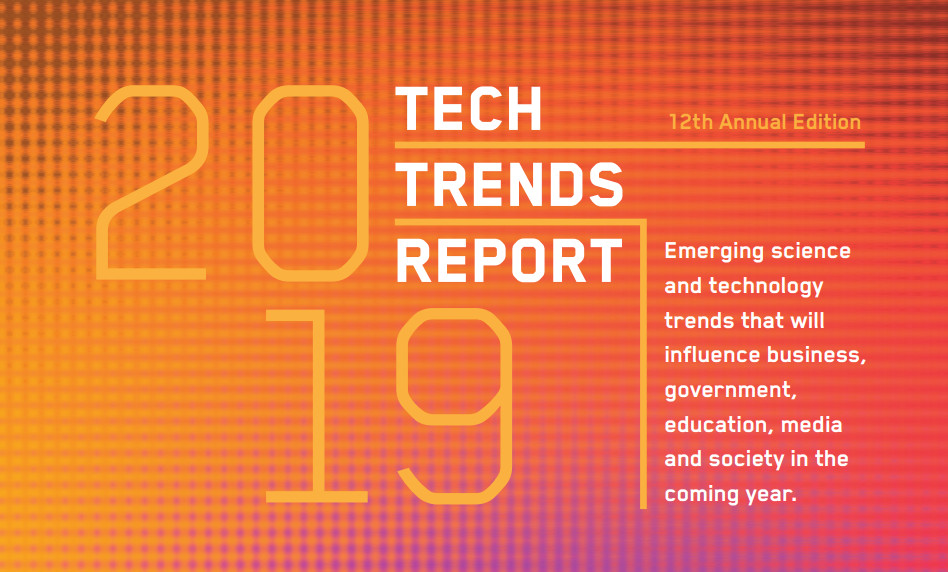 2019

TECH TRENDS REPORT

12th Annual Edition

Emerging science and technology trends that will influence business, government, education, media and society in the coming year.